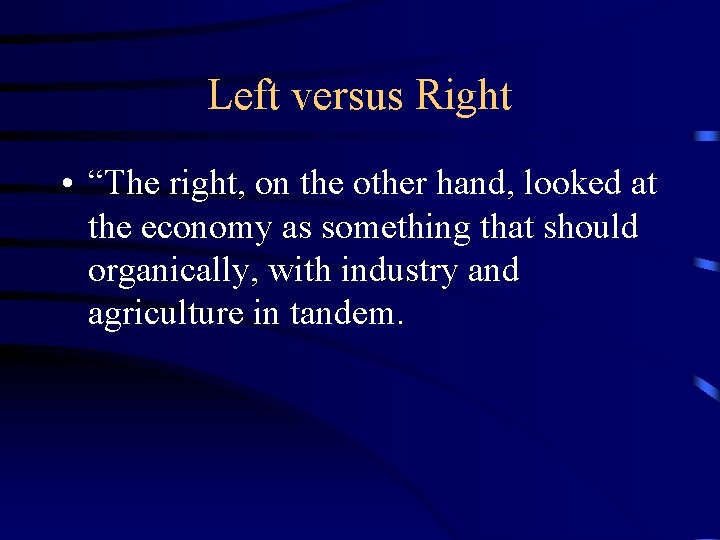 Left versus Right

• “The right, on the other hand, looked at the economy as something that should organically, with industry and agriculture in tandem.